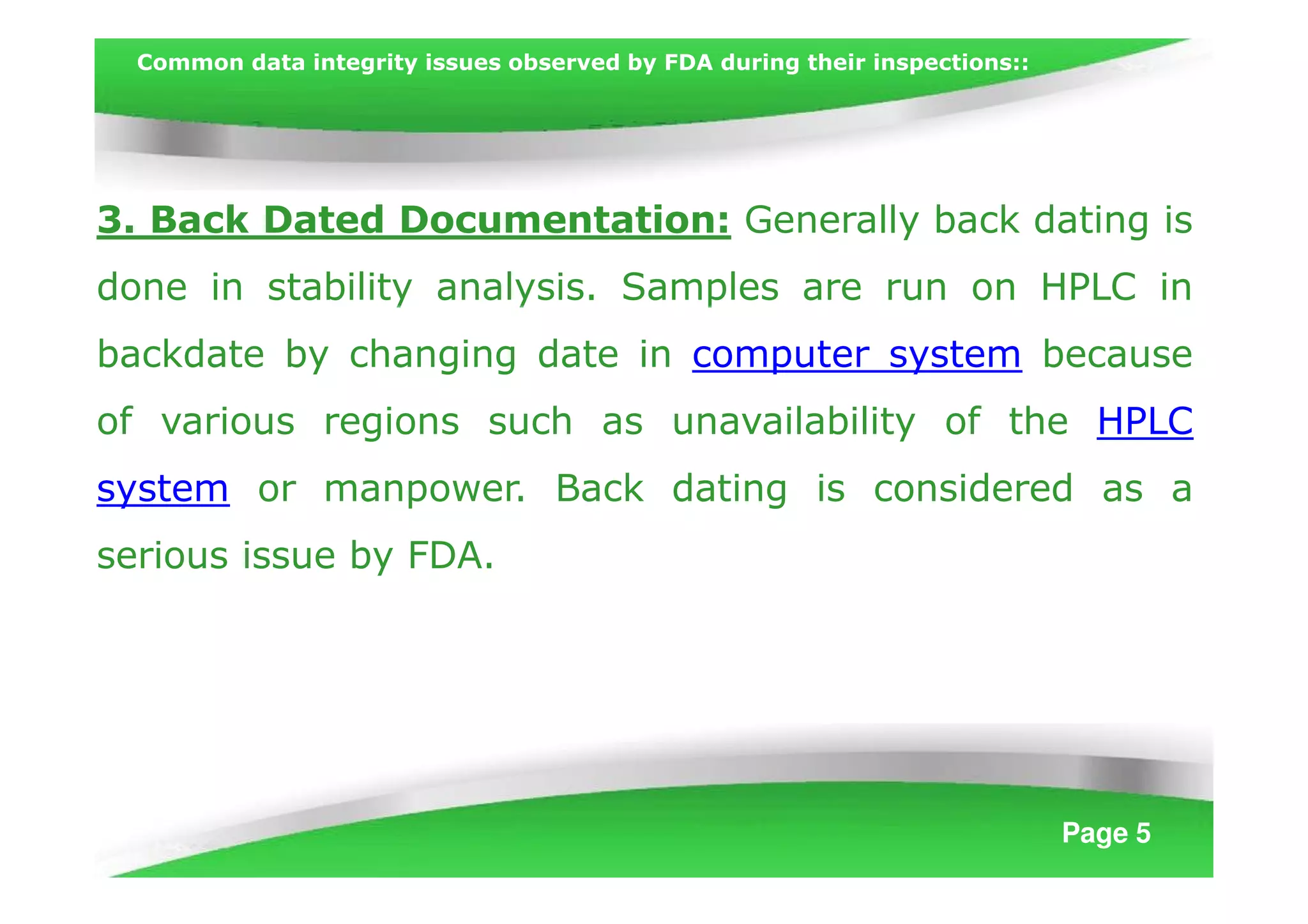 Common data integrity issues observed by FDA during their inspections::

3. Back Dated Documentation: Generally back dating is done in stability analysis. Samples are run on HPLC in backdate by changing date in computer system because of various regions such as unavailability of the HPLC system or manpower. Back dating is considered as a serious issue by FDA.

Page 5